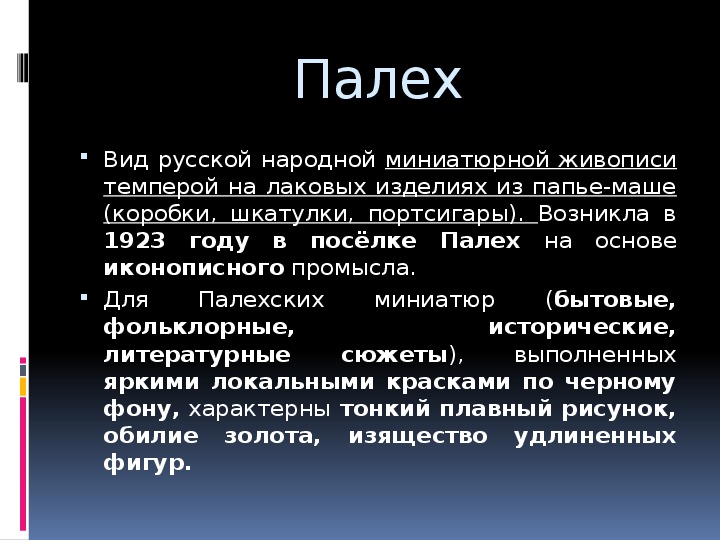 Палех

Вид русской народной миниатюрной живописи темперой на лаковых изделиях из папье-маше (коробки, шкатулки, портсигары). Возникла в 1923 году в посёлке Палех на основе иконописного промысла.

Для Палехских миниатюр (бытовые, фольклорные, исторические, литературные сюжеты), выполненных яркими локальными красками по черному фону, характерны тонкий плавный рисунок, обилие золота, изящество удлиненных фигур.